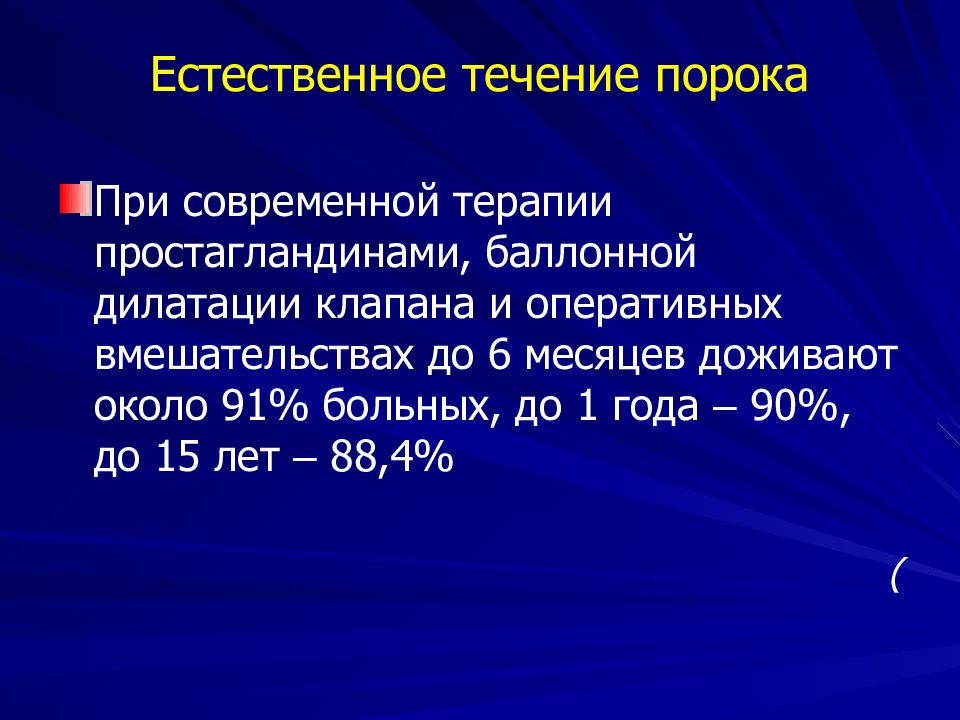 Естественное течение порока

При современной терапии простагландинами, баллонной дилатации клапана и оперативных вмешательствах до 6 месяцев доживают около 91% больных, до 1 года – 90%, до 15 лет – 88,4%

(